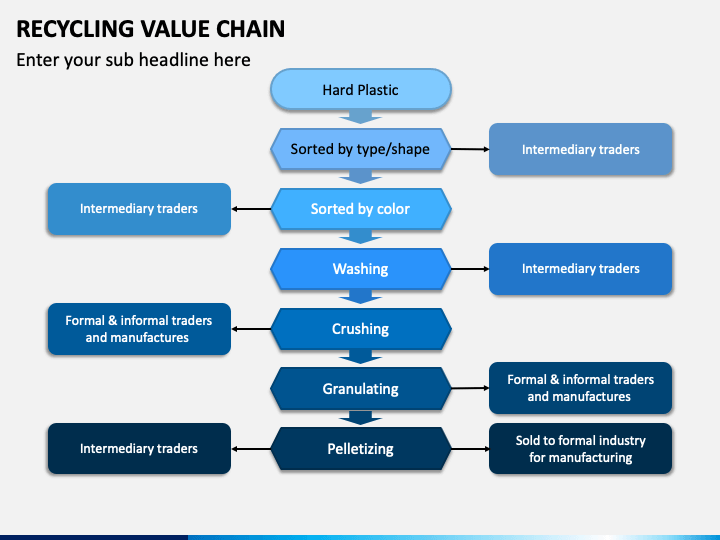 RECYCLING VALUE CHAIN

Enter your sub headline here

Hard Plastic

Sorted by type/shape

Intermediary traders

Intermediary traders

Sorted by color

Washing

Intermediary traders

Formal & informal traders and manufactures

Crushing

Granulating

Formal & informal traders and manufactures

Intermediary traders

Pelletizing

Sold to formal industry for manufacturing